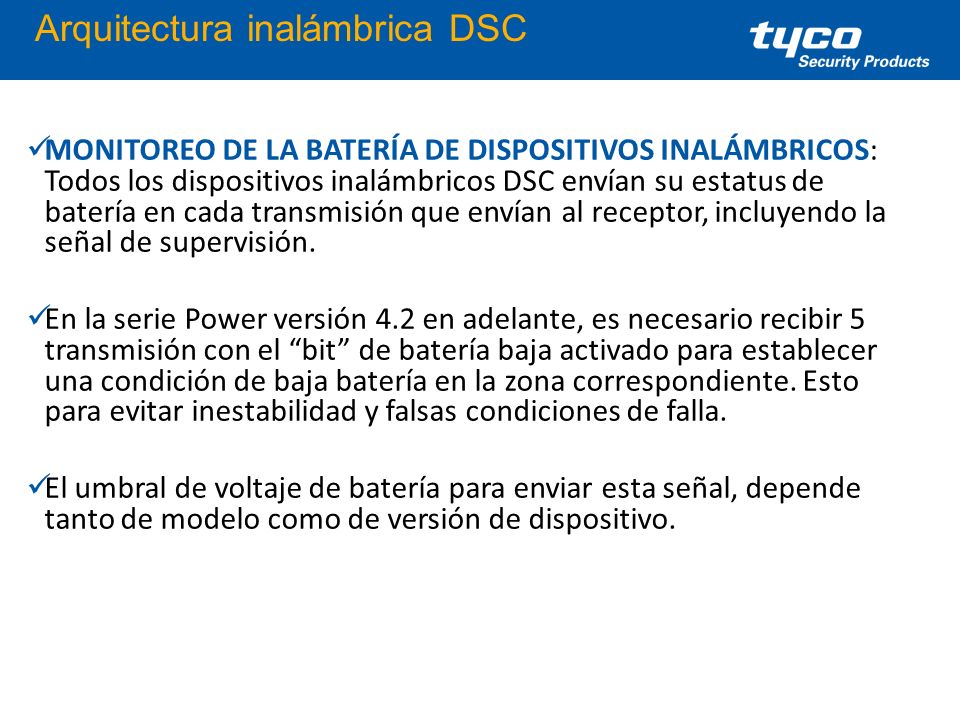 Arquitectura inalámbrica DSC

tyco
Security Products

✓MONITOREO DE LA BATERÍA DE DISPOSITIVOS INALÁMBRICOS: Todos los dispositivos inalámbricos DSC envían su estatus de batería en cada transmisión que envían al receptor, incluyendo la señal de supervisión.

✓En la serie Power versión 4.2 en adelante, es necesario recibir 5 transmisión con el “bit” de batería baja activado para establecer una condición de baja batería en la zona correspondiente. Esto para evitar inestabilidad y falsas condiciones de falla.

✓El umbral de voltaje de batería para enviar esta señal, depende tanto de modelo como de versión de dispositivo.